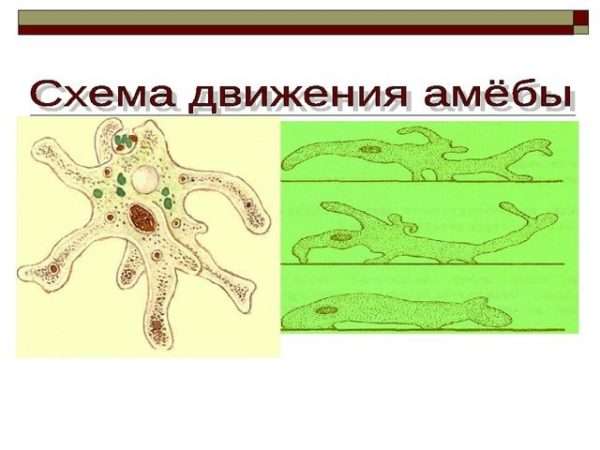 Схема движения амёбы